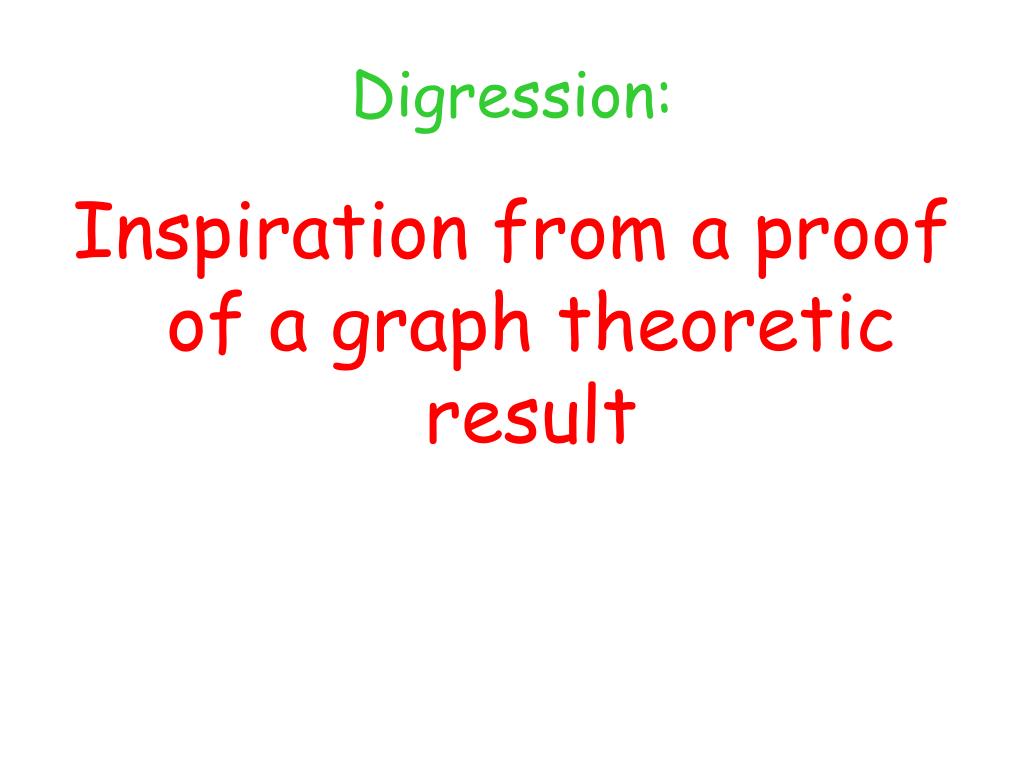 Digression:

Inspiration from a proof of a graph theoretic result